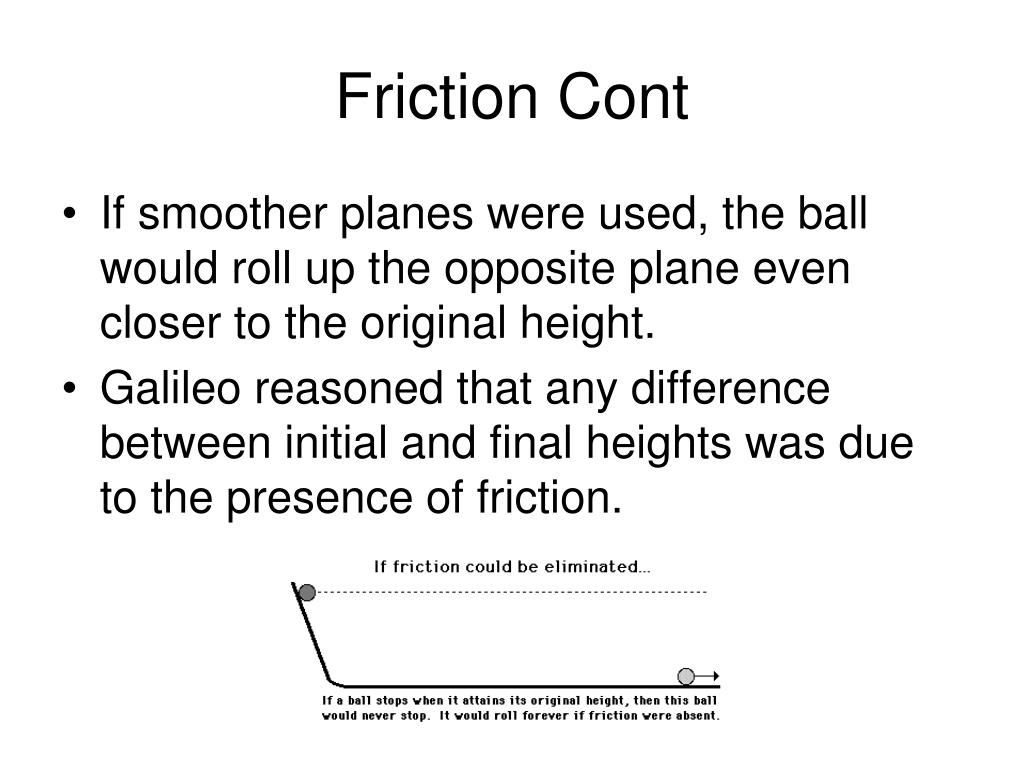 Friction Cont

• If smoother planes were used, the ball would roll up the opposite plane even closer to the original height.
• Galileo reasoned that any difference between initial and final heights was due to the presence of friction.

If friction could be eliminated...

If a ball stops when it attains its original height, then this ball would never stop. It would roll forever if friction were absent.